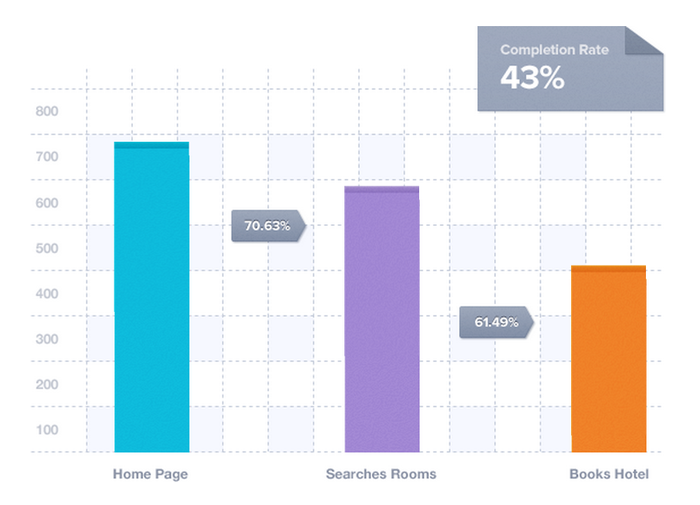 Completion Rate
43%

800
700
600
500
400
300
200
100

70.63%
61.49%

Home Page
Searches Rooms
Books Hotel